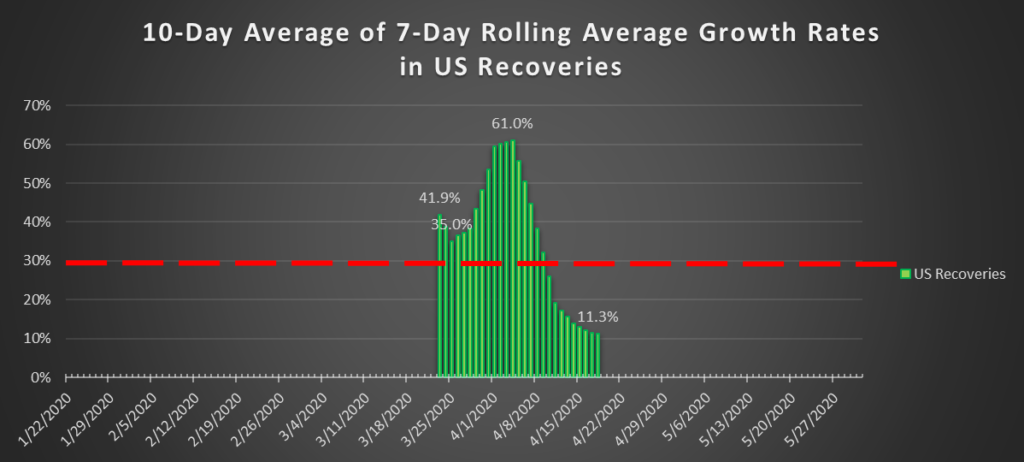 10-Day Average of 7-Day Rolling Average Growth Rates in US Recoveries

70%
60%
50%
40%
30%
20%
10%
0%

61.0%
41.9%
35.0%
11.3%

US Recoveries

1/22/2020
1/29/2020
2/5/2020
2/12/2020
2/19/2020
2/26/2020
3/4/2020
3/11/2020
3/18/2020
3/25/2020
4/1/2020
4/8/2020
4/15/2020
4/22/2020
4/29/2020
5/6/2020
5/13/2020
5/20/2020
5/27/2020